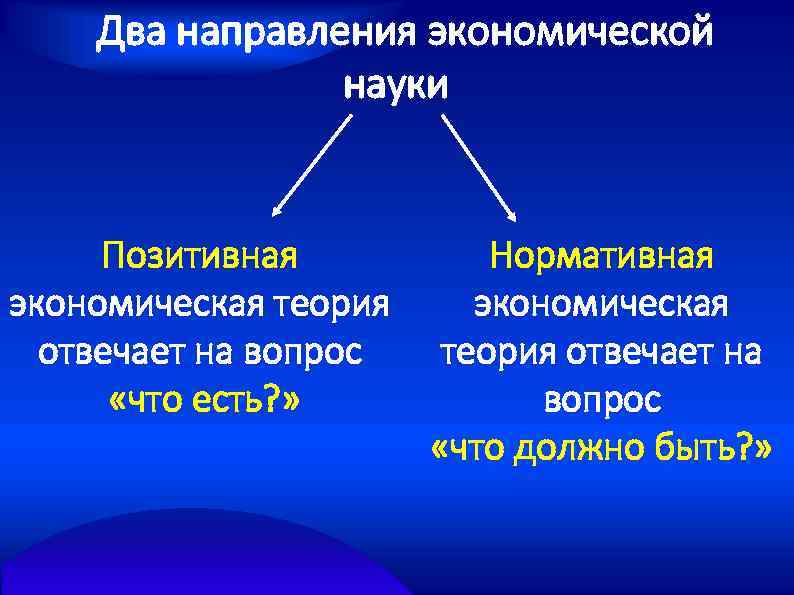 Два направления экономической науки

Позитивная экономическая теория отвечает на вопрос «что есть?»

Нормативная экономическая теория отвечает на вопрос «что должно быть?»